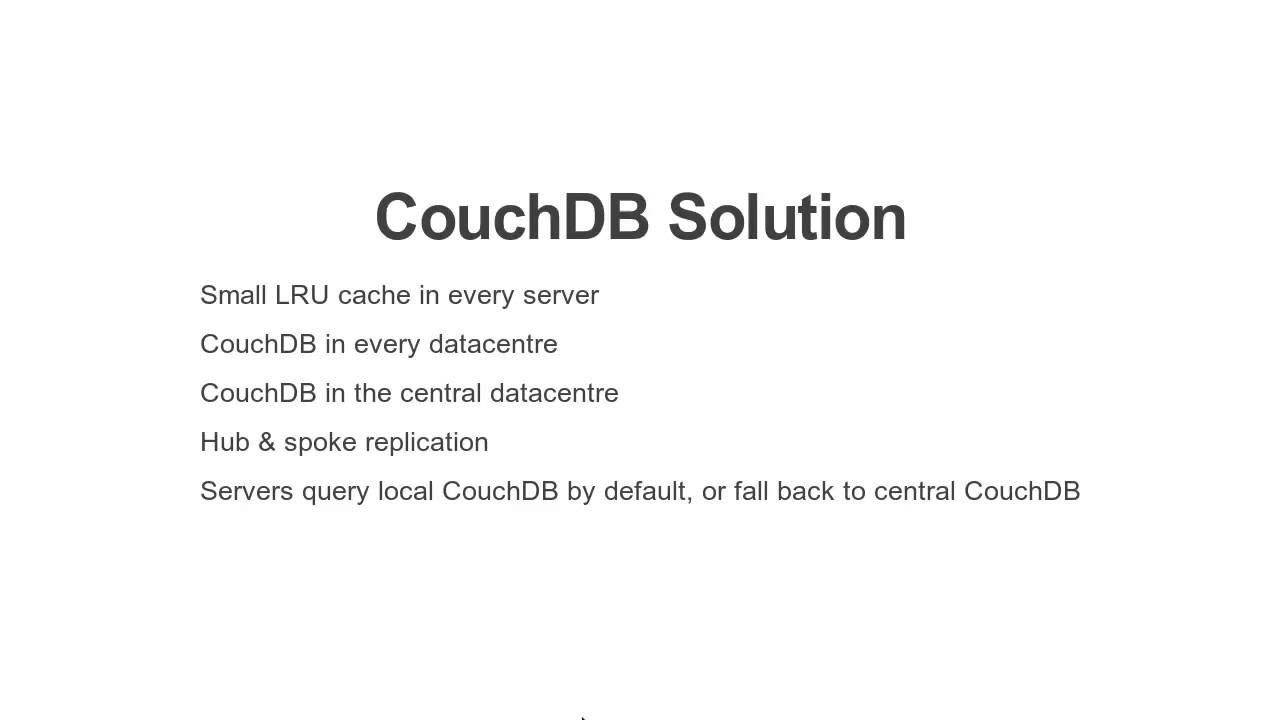 CouchDB Solution

Small LRU cache in every server

CouchDB in every datacentre

CouchDB in the central datacentre

Hub & spoke replication

Servers query local CouchDB by default, or fall back to central CouchDB